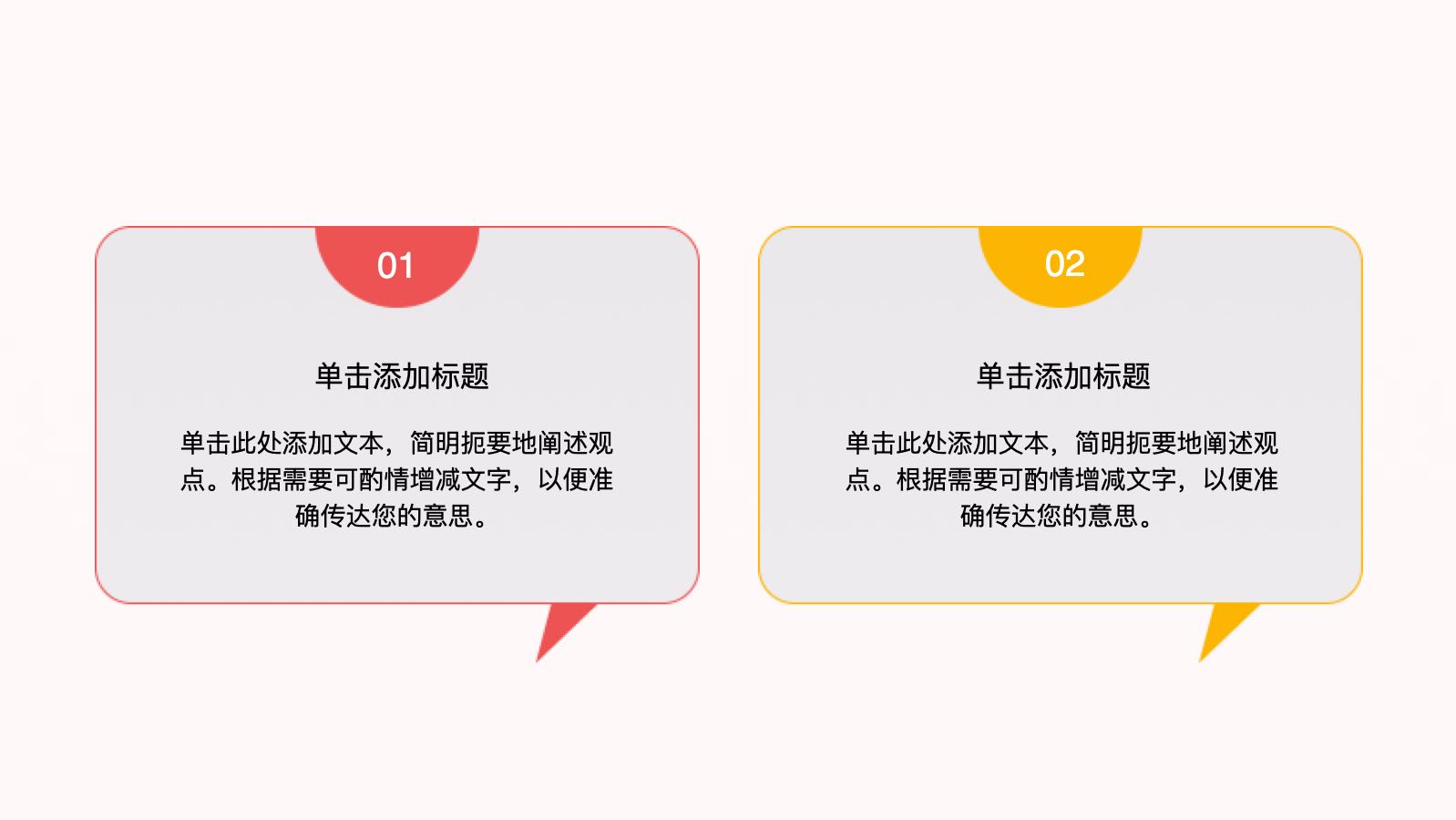 01

单击添加标题

单击此处添加文本，简明扼要地阐述观点。根据需要可酌情增减文字，以便准确传达您的意思。

02

单击添加标题

单击此处添加文本，简明扼要地阐述观点。根据需要可酌情增减文字，以便准确传达您的意思。